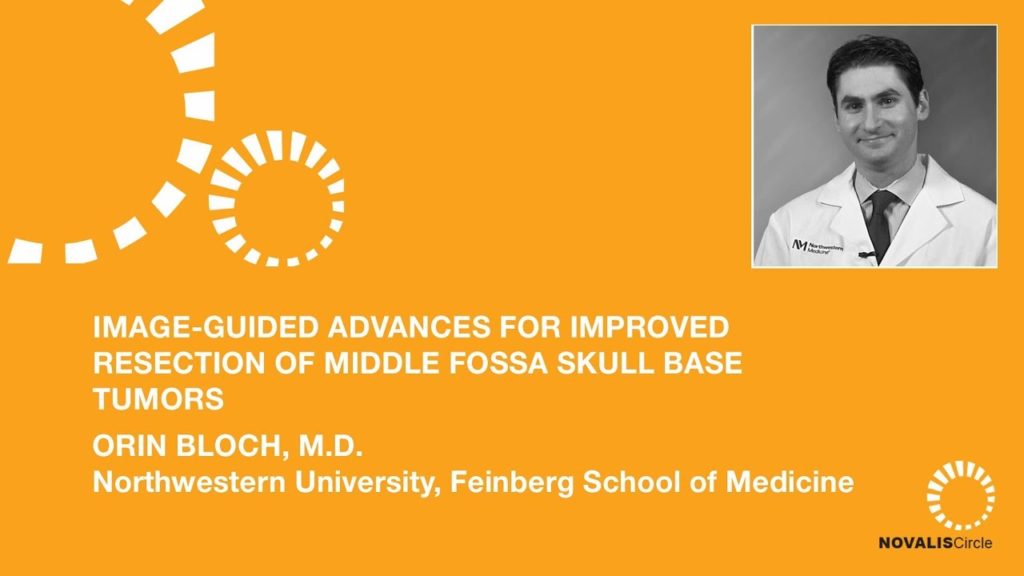 Northwestern Medicine

IMAGE-GUIDED ADVANCES FOR IMPROVED RESECTION OF MIDDLE FOSSA SKULL BASE TUMORS

ORIN BLOCH, M.D.
Northwestern University, Feinberg School of Medicine

NOVALISCircle